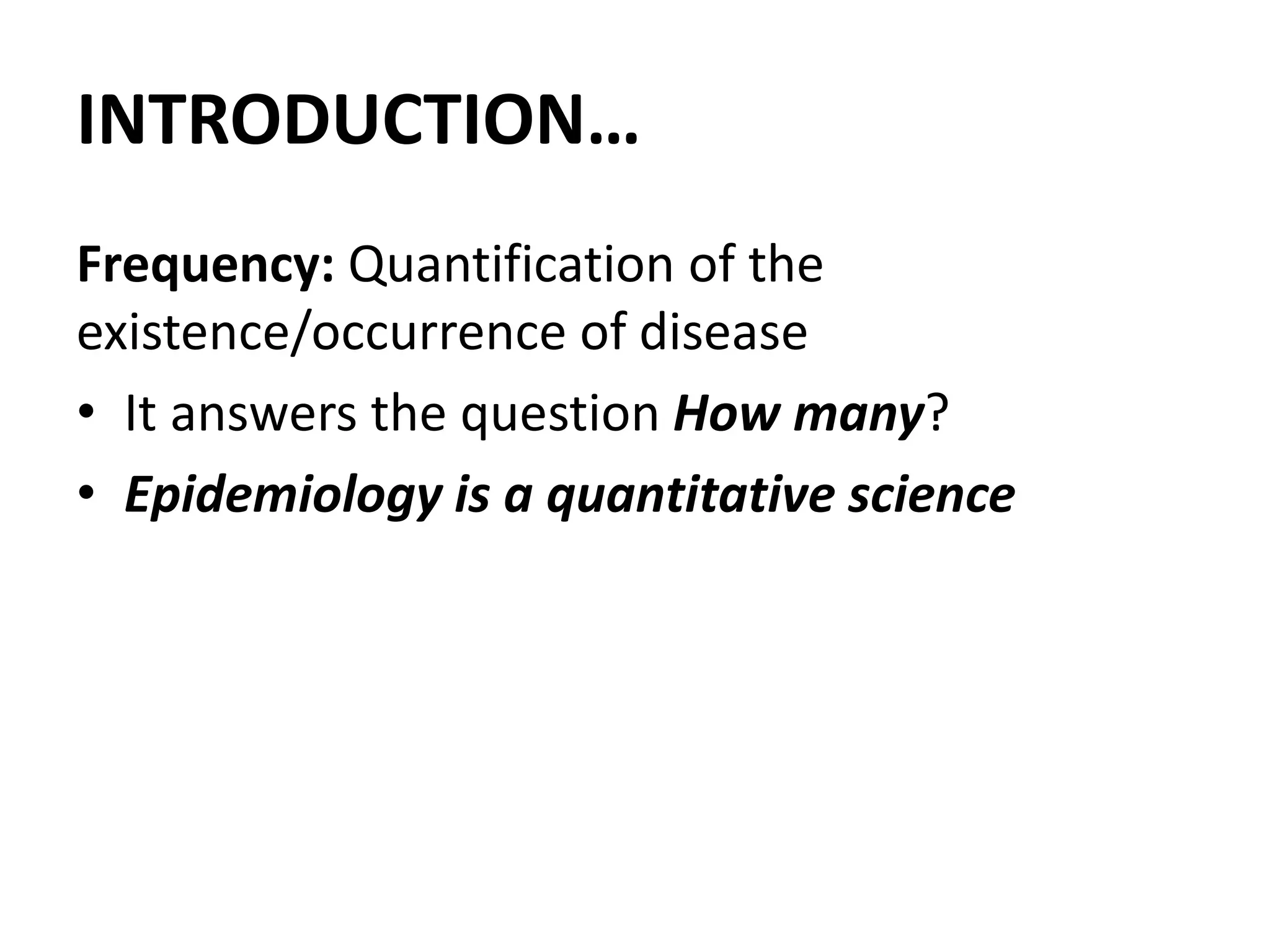 INTRODUCTION…

Frequency: Quantification of the existence/occurrence of disease

• It answers the question How many?
• Epidemiology is a quantitative science